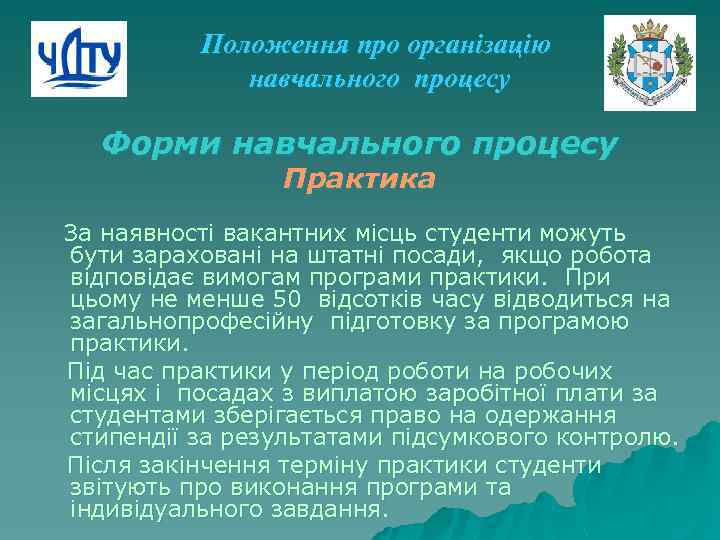 ЧДТУ

Положення про організацію навчального процесу

Форми навчального процесу
Практика

За наявності вакантних місць студенти можуть бути зараховані на штатні посади, якщо робота відповідає вимогам програми практики. При цьому не менше 50 відсотків часу відводиться на загальнопрофесійну підготовку за програмою практики.

Під час практики у період роботи на робочих місцях і посадах з виплатою заробітної плати за студентами зберігається право на одержання стипендії за результатами підсумкового контролю.

Після закінчення терміну практики студенти звітують про виконання програми та індивідуального завдання.